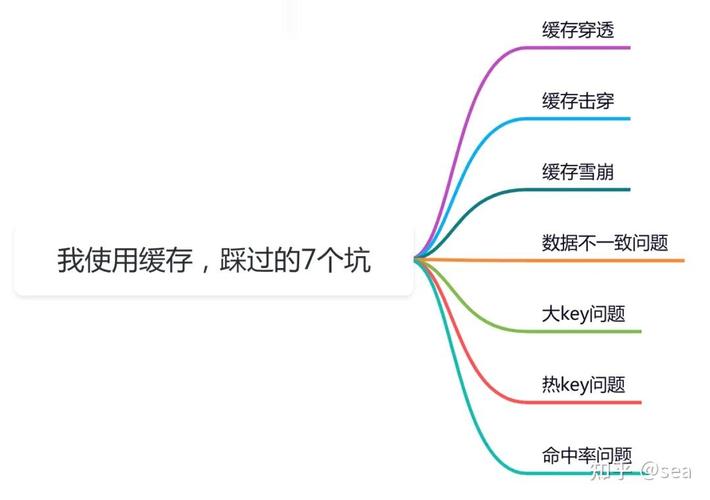 我使用缓存，踩过的7个坑

缓存穿透

缓存击穿

缓存雪崩

数据不一致问题

大key问题

热key问题

命中率问题

知乎 @sea